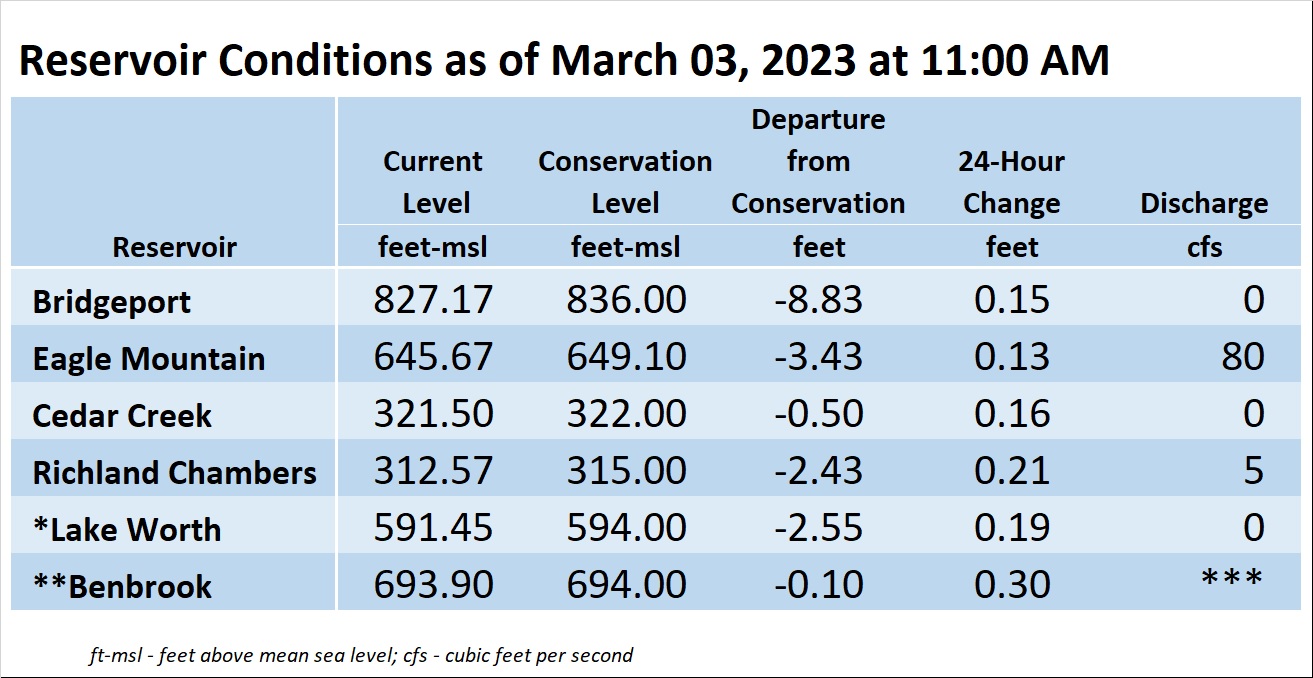 Reservoir Conditions as of March 03, 2023 at 11:00 AM

| Reservoir | Current Level feet-msl | Conservation Level feet-msl | Departure from Conservation feet | 24-Hour Change feet | Discharge cfs |
|---|---|---|---|---|---|
| Bridgeport | 827.17 | 836.00 | -8.83 | 0.15 | 0 |
| Eagle Mountain | 645.67 | 649.10 | -3.43 | 0.13 | 80 |
| Cedar Creek | 321.50 | 322.00 | -0.50 | 0.16 | 0 |
| Richland Chambers | 312.57 | 315.00 | -2.43 | 0.21 | 5 |
| *Lake Worth | 591.45 | 594.00 | -2.55 | 0.19 | 0 |
| **Benbrook | 693.90 | 694.00 | -0.10 | 0.30 | *** |

ft-msl - feet above mean sea level; cfs - cubic feet per second